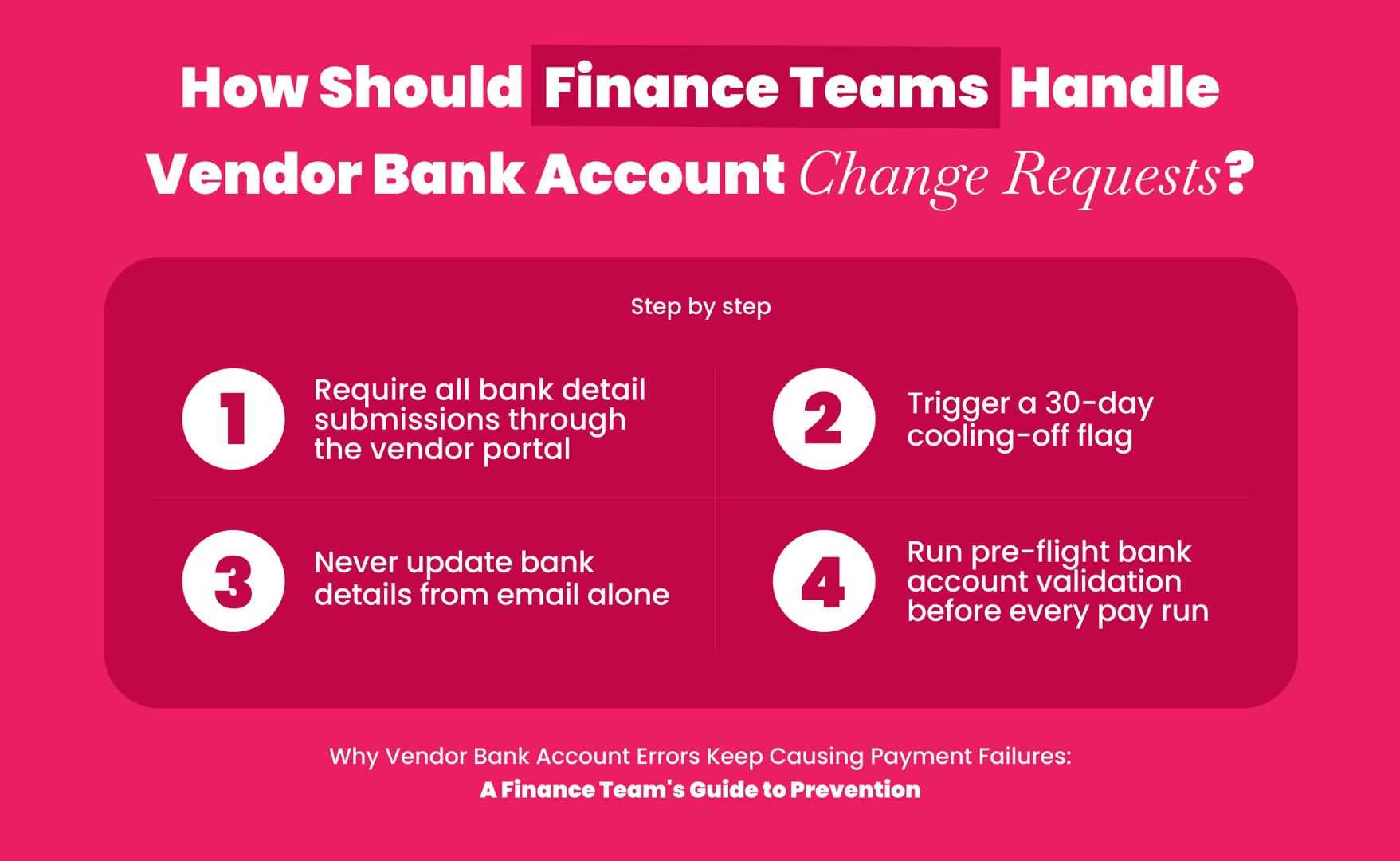 How Should Finance Teams Handle Vendor Bank Account Change Requests?

Step by step

1 Require all bank detail submissions through the vendor portal

2 Trigger a 30-day cooling-off flag

3 Never update bank details from email alone

4 Run pre-flight bank account validation before every pay run

Why Vendor Bank Account Errors Keep Causing Payment Failures:
A Finance Team's Guide to Prevention